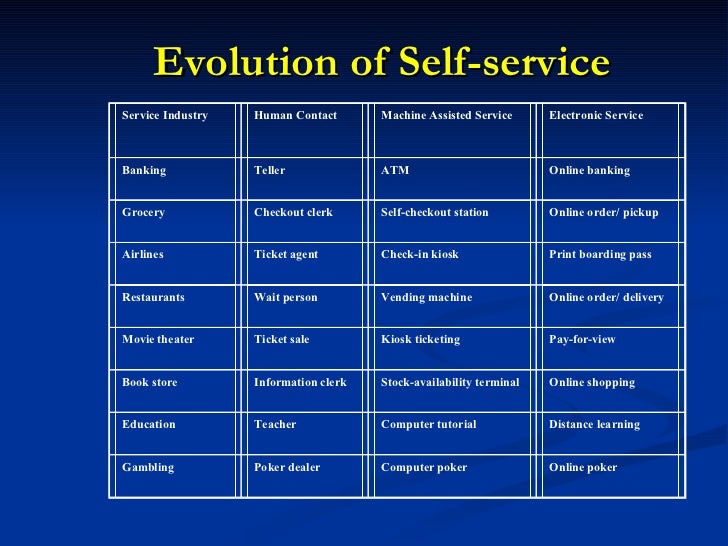 Evolution of Self-service

| Service Industry | Human Contact | Machine Assisted Service | Electronic Service |
|---|---|---|---|
| Banking | Teller | ATM | Online banking |
| Grocery | Checkout clerk | Self-checkout station | Online order/ pickup |
| Airlines | Ticket agent | Check-in kiosk | Print boarding pass |
| Restaurants | Wait person | Vending machine | Online order/ delivery |
| Movie theater | Ticket sale | Kiosk ticketing | Pay-for-view |
| Book store | Information clerk | Stock-availability terminal | Online shopping |
| Education | Teacher | Computer tutorial | Distance learning |
| Gambling | Poker dealer | Computer poker | Online poker |